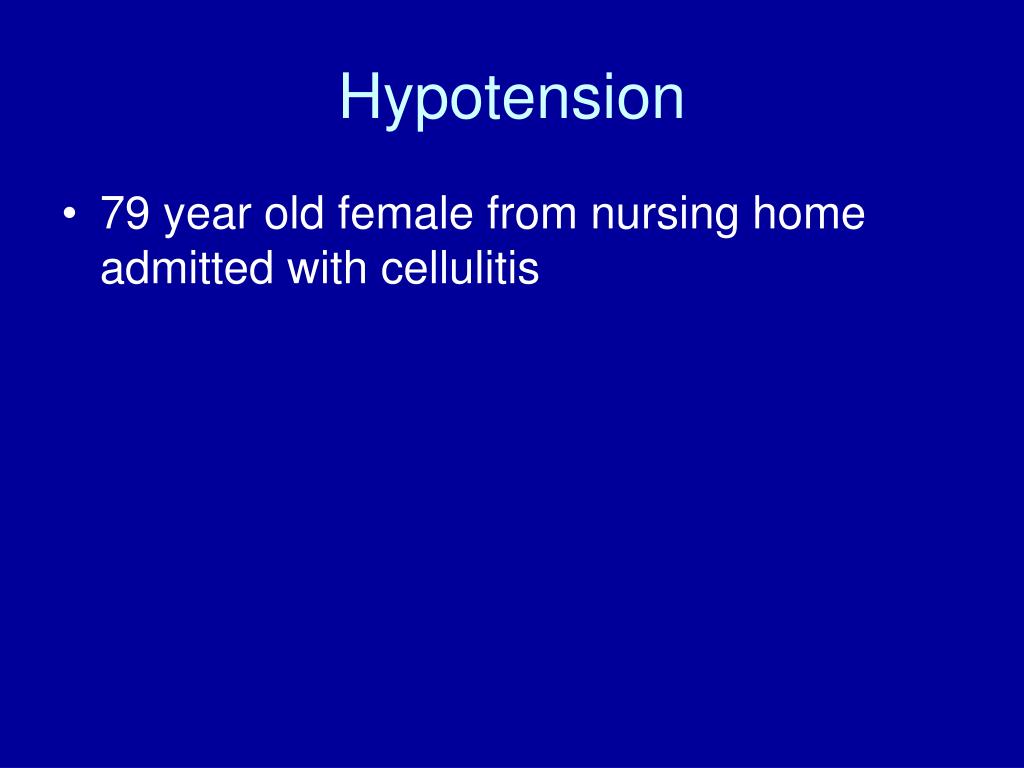 Hypotension

• 79 year old female from nursing home admitted with cellulitis